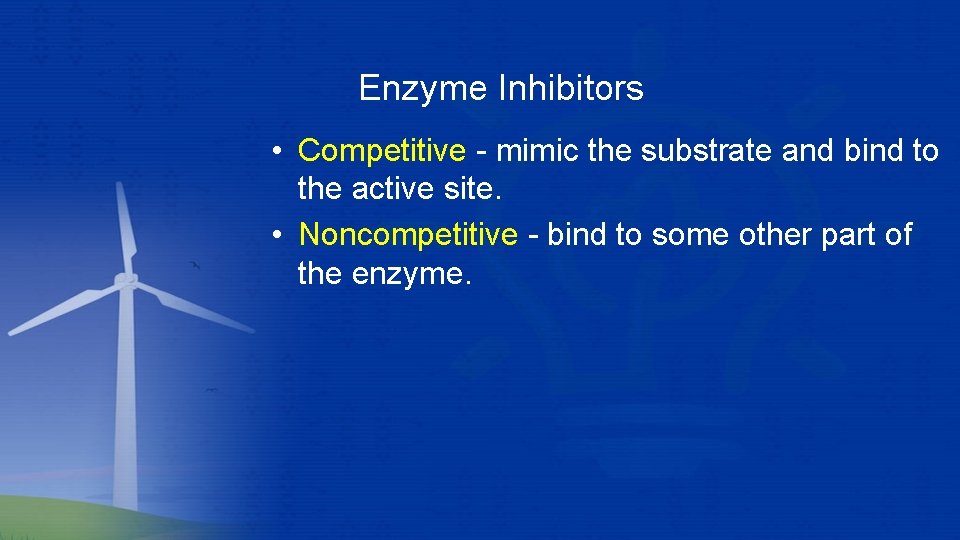 Enzyme Inhibitors

• Competitive - mimic the substrate and bind to the active site.
• Noncompetitive - bind to some other part of the enzyme.